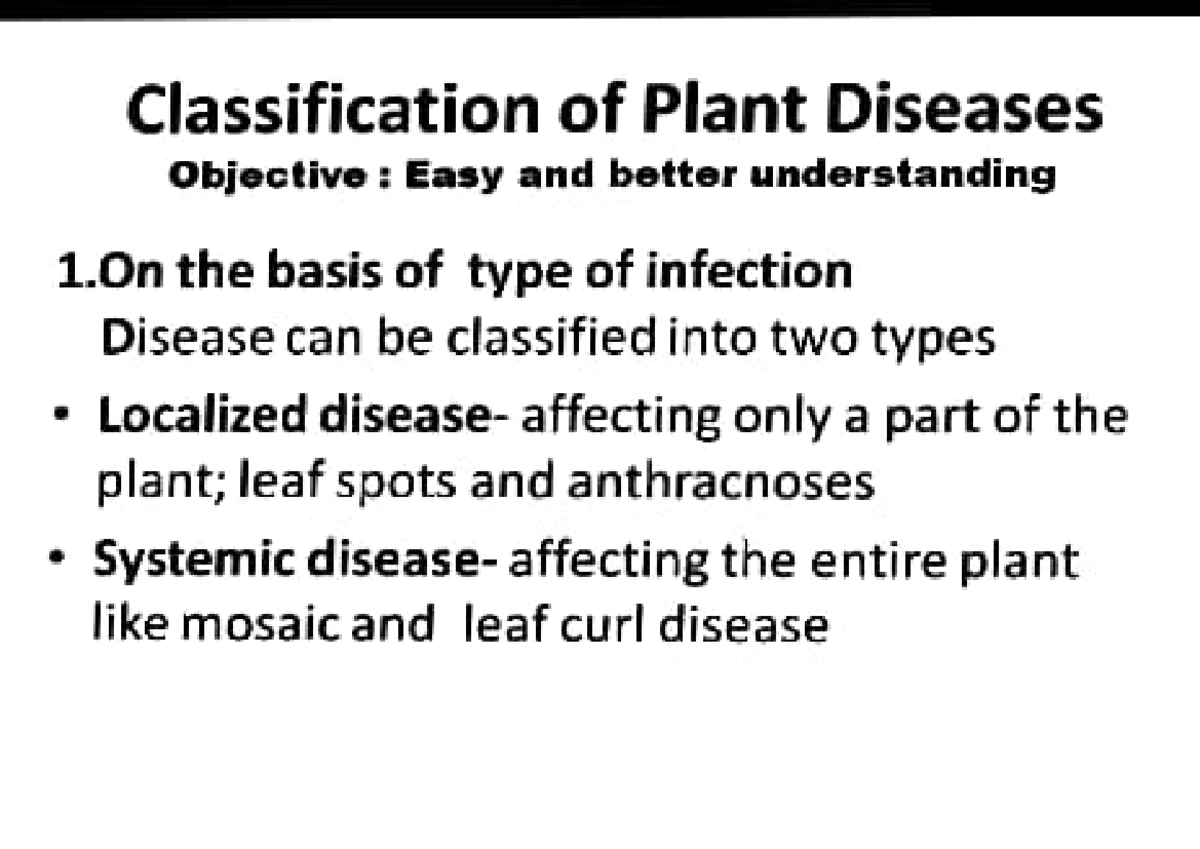 Classification of Plant Diseases
Objective : Easy and better understanding

1.On the basis of type of infection
Disease can be classified into two types

• Localized disease- affecting only a part of the plant; leaf spots and anthracnoses

• Systemic disease- affecting the entire plant like mosaic and leaf curl disease